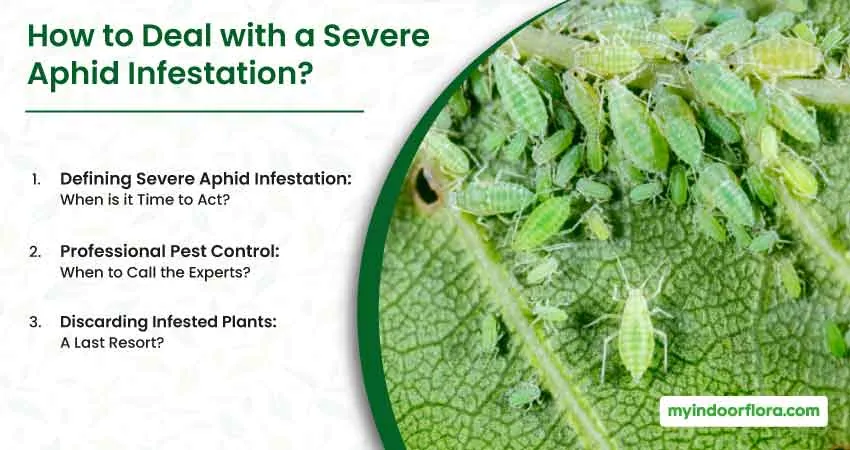 How to Deal with a Severe Aphid Infestation?

1. Defining Severe Aphid Infestation: When is it Time to Act?

2. Professional Pest Control: When to Call the Experts?

3. Discarding Infested Plants: A Last Resort?

myindoorflora.com